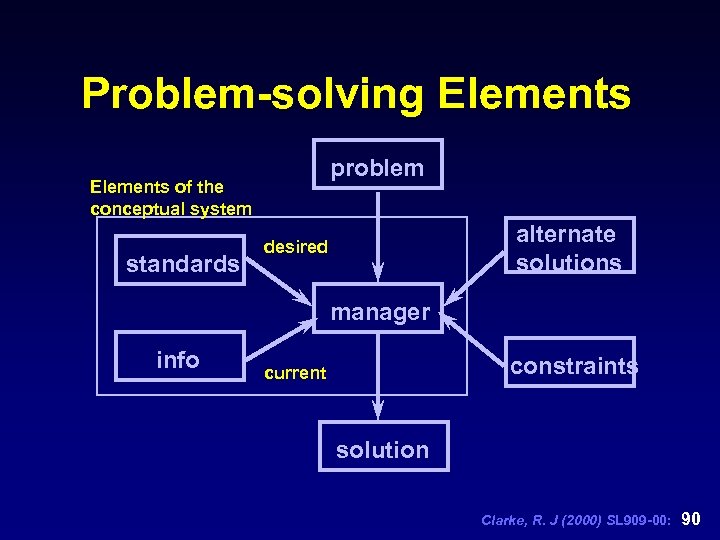 Problem-solving Elements

problem

Elements of the conceptual system

standards

desired

alternate solutions

manager

info

current

constraints

solution

Clarke, R. J (2000) SL909-00: 90